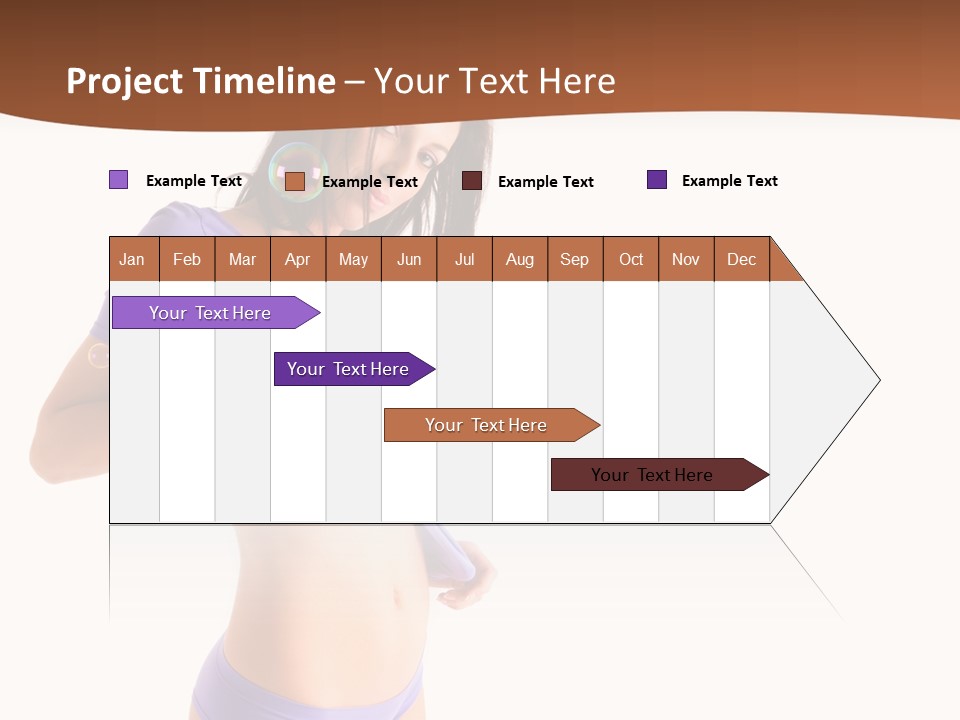 Project Timeline – Your Text Here

Example Text
Example Text
Example Text
Example Text

| Jan | Feb | Mar | Apr | May | Jun | Jul | Aug | Sep | Oct | Nov | Dec |
|---|---|---|---|---|---|---|---|---|---|---|---|

Your Text Here

Your Text Here

Your Text Here

Your Text Here